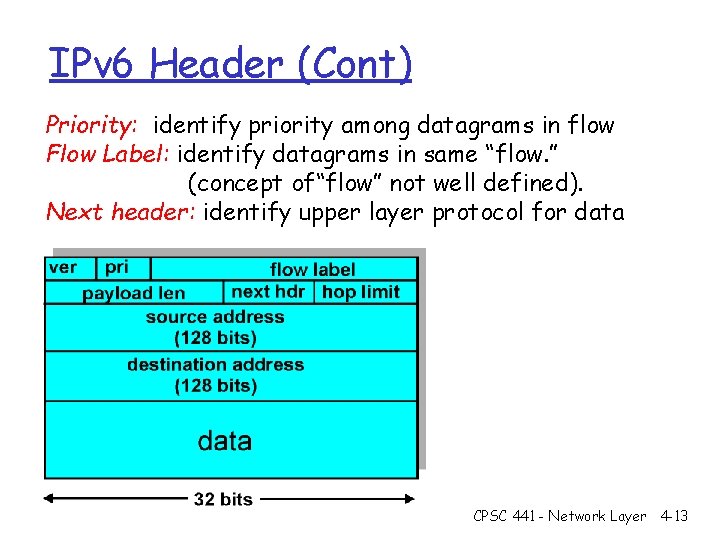 IPv6 Header (Cont)

Priority: identify priority among datagrams in flow
Flow Label: identify datagrams in same "flow."
(concept of"flow" not well defined).
Next header: identify upper layer protocol for data

ver
pri
flow label
payload len
next hdr
hop limit
source address
(128 bits)
destination address
(128 bits)
data
32 bits

CPSC 441 - Network Layer 4-13